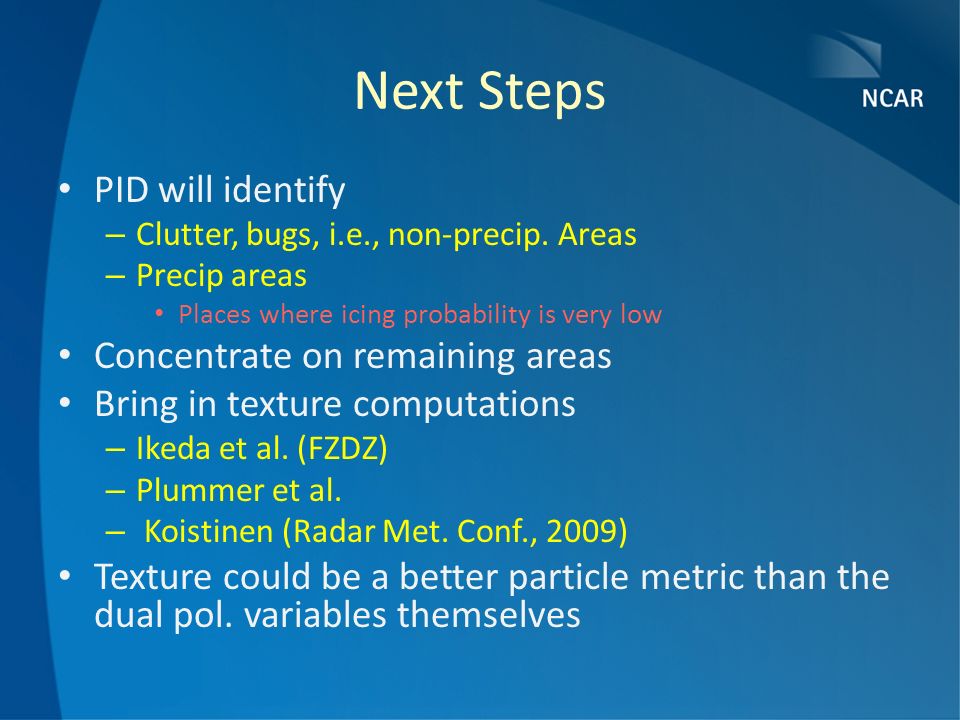 Next Steps

NCAR

• PID will identify
– Clutter, bugs, i.e., non-precip. Areas
– Precip areas
• Places where icing probability is very low
• Concentrate on remaining areas
• Bring in texture computations
– Ikeda et al. (FZDZ)
– Plummer et al.
– Koistinen (Radar Met. Conf., 2009)
• Texture could be a better particle metric than the dual pol. variables themselves